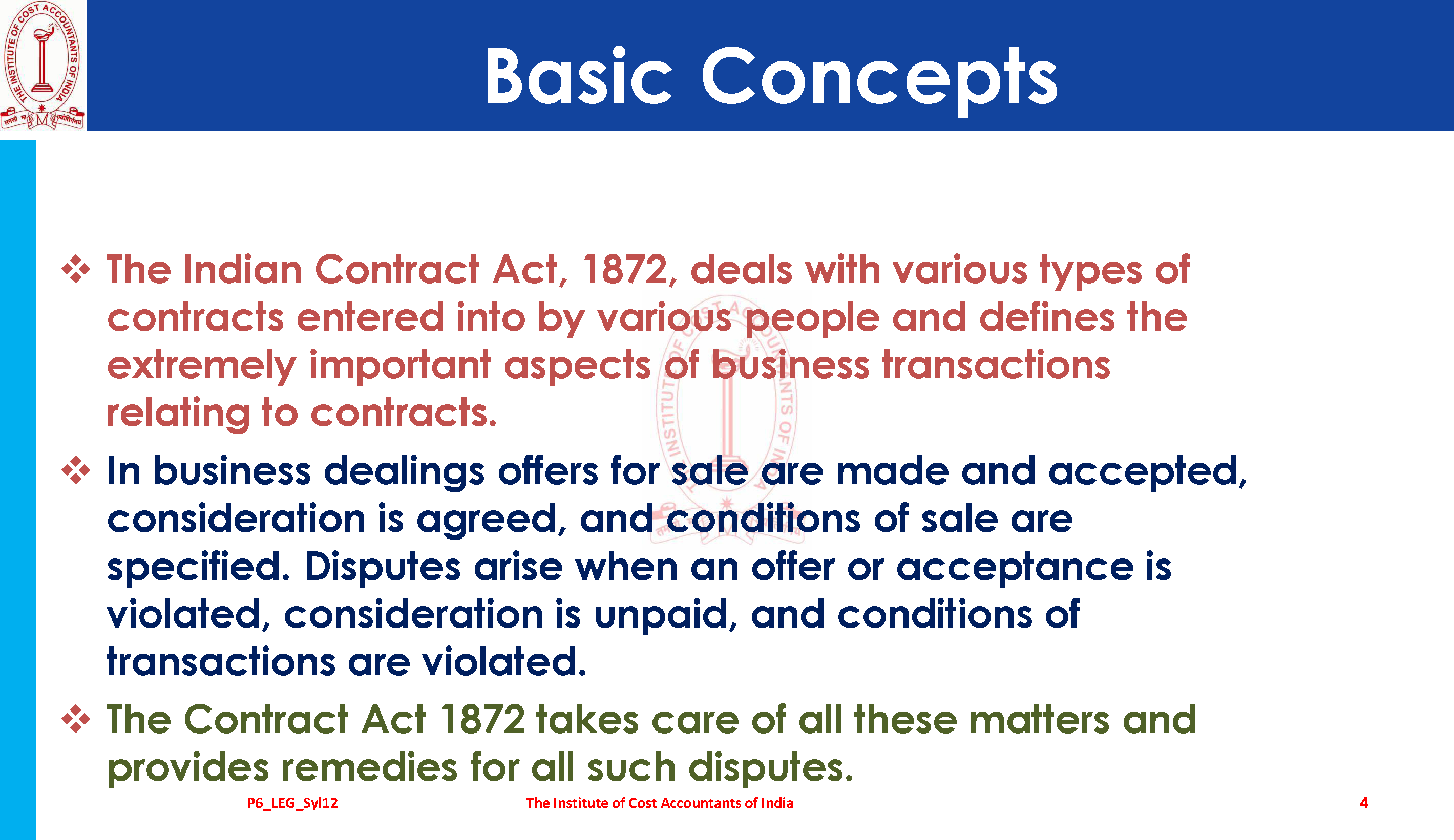 THE INSTITUTE OF COST ACCOUNTANTS OF INDIA

Basic Concepts

❖ The Indian Contract Act, 1872, deals with various types of contracts entered into by various people and defines the extremely important aspects of business transactions relating to contracts.

❖ In business dealings offers for sale are made and accepted, consideration is agreed, and conditions of sale are specified. Disputes arise when an offer or acceptance is violated, consideration is unpaid, and conditions of transactions are violated.

❖ The Contract Act 1872 takes care of all these matters and provides remedies for all such disputes.

P6_LEG_Syl12 The Institute of Cost Accountants of India 4